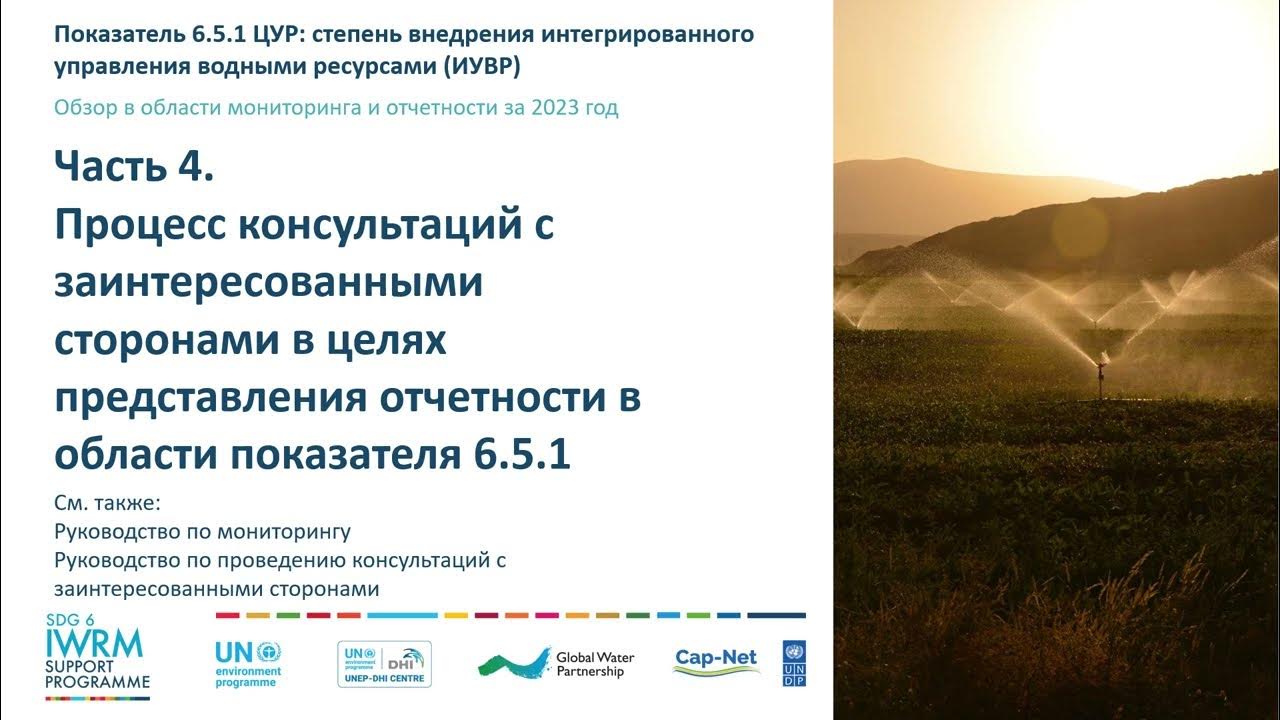 Показатель 6.5.1 ЦУР: степень внедрения интегрированного управления водными ресурсами (ИУВР)

Обзор в области мониторинга и отчетности за 2023 год

Часть 4.
Процесс консультаций с заинтересованными сторонами в целях представления отчетности в области показателя 6.5.1

См. также:
Руководство по мониторингу
Руководство по проведению консультаций с заинтересованными сторонами

SDG 6 IWRM SUPPORT PROGRAMME

UN environment programme

UN environment programme DHI UNEP-DHI CENTRE

Global Water Partnership

Cap-Net

UN DP